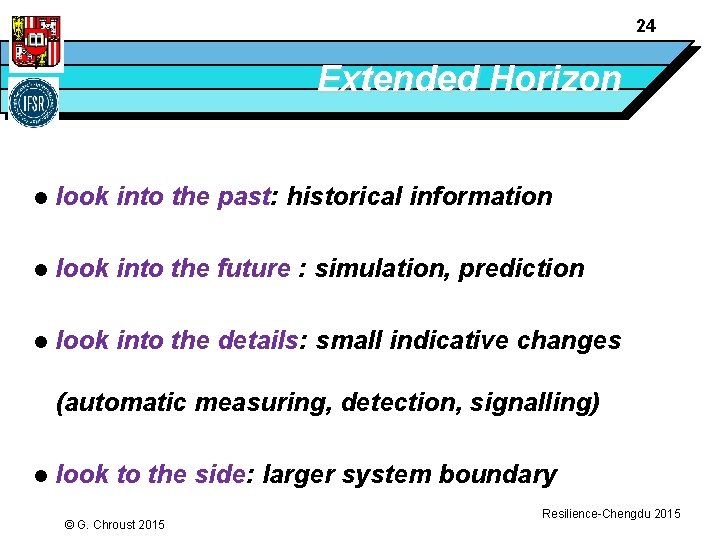 24

IFSR

Extended Horizon

● look into the past: historical information

● look into the future : simulation, prediction

● look into the details: small indicative changes (automatic measuring, detection, signalling)

● look to the side: larger system boundary

© G. Chroust 2015

Resilience-Chengdu 2015